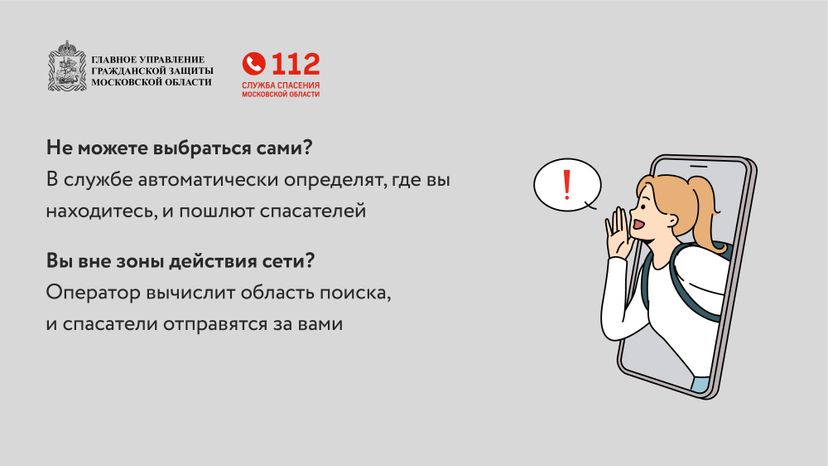 ГЛАВНОЕ УПРАВЛЕНИЕ ГРАЖДАНСКОЙ ЗАЩИТЫ МОСКОВСКОЙ ОБЛАСТИ

112
СЛУЖБА СПАСЕНИЯ МОСКОВСКОЙ ОБЛАСТИ

Не можете выбраться сами?
В службе автоматически определят, где вы находитесь, и пошлют спасателей

Вы вне зоны действия сети?
Оператор вычислит область поиска, и спасатели отправятся за вами

!